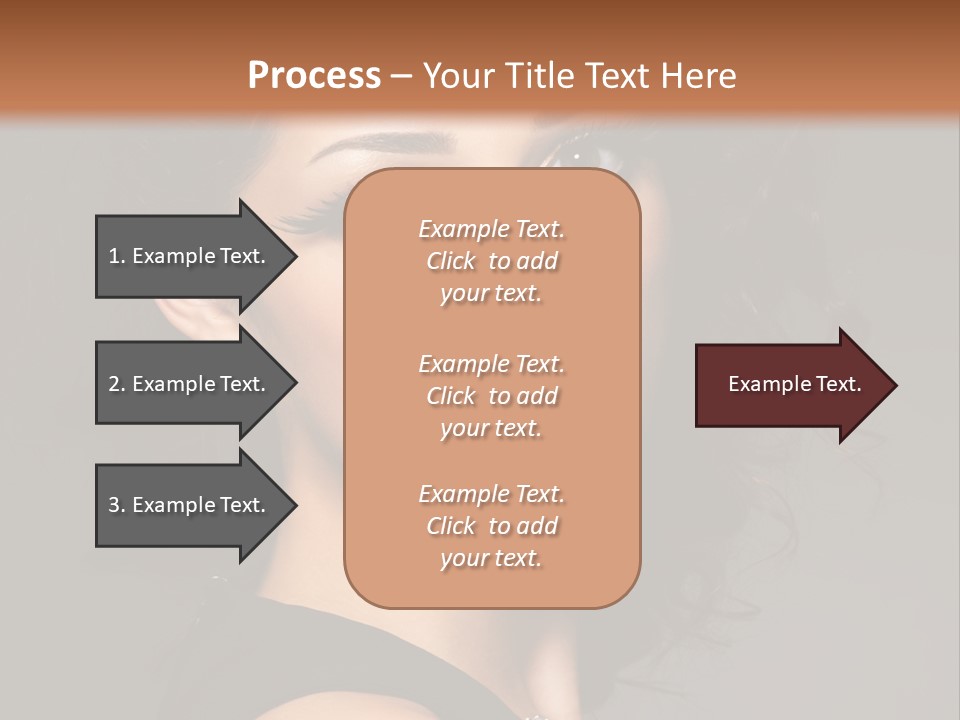 Process – Your Title Text Here

1. Example Text.

2. Example Text.

3. Example Text.

Example Text. Click to add your text.

Example Text. Click to add your text.

Example Text. Click to add your text.

Example Text.